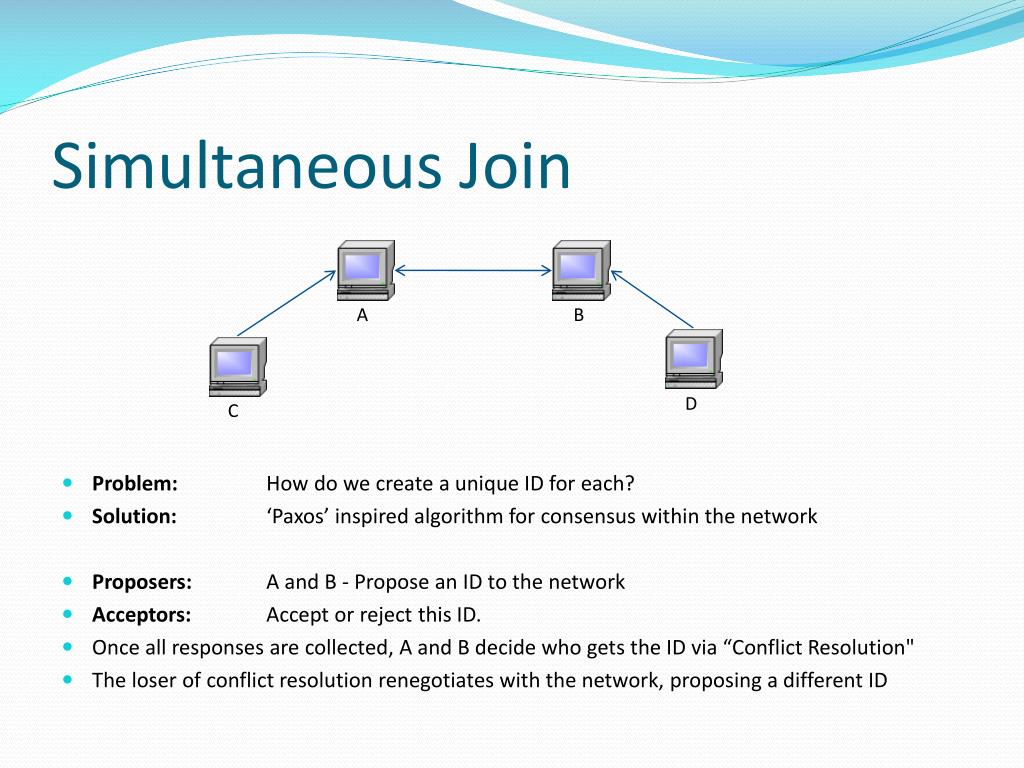 Simultaneous Join

A

B

C

D

- **Problem:** How do we create a unique ID for each?
- **Solution:** ‘Paxos’ inspired algorithm for consensus within the network

- **Proposers:** A and B - Propose an ID to the network
- **Acceptors:** Accept or reject this ID.
- Once all responses are collected, A and B decide who gets the ID via “Conflict Resolution"
- The loser of conflict resolution renegotiates with the network, proposing a different ID